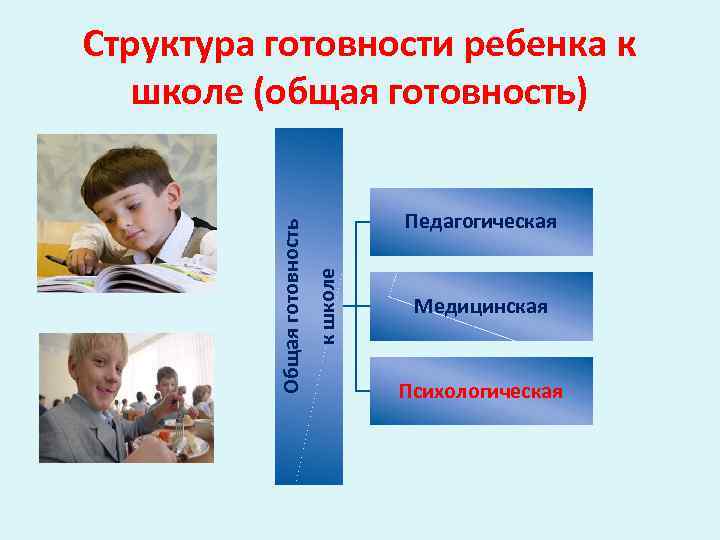 Структура готовности ребенка к школе (общая готовность)

Общая готовность к школе

Педагогическая

Медицинская

Психологическая